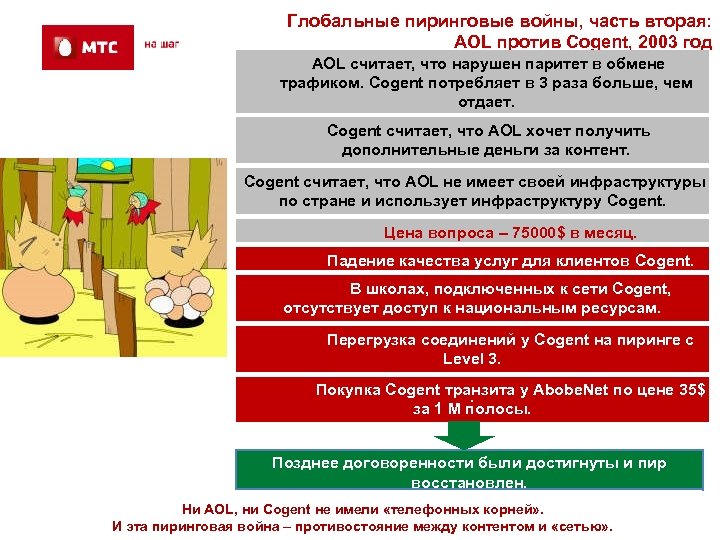 МТС
на шаг

Глобальные пиринговые войны, часть вторая: AOL против Cogent, 2003 год

AOL считает, что нарушен паритет в обмене трафиком. Cogent потребляет в 3 раза больше, чем отдает.

Cogent считает, что AOL хочет получить дополнительные деньги за контент.

Cogent считает, что AOL не имеет своей инфраструктуры по стране и использует инфраструктуру Cogent.

Цена вопроса – 75000$ в месяц.

Падение качества услуг для клиентов Cogent.

В школах, подключенных к сети Cogent, отсутствует доступ к национальным ресурсам.

Перегрузка соединений у Cogent на пиринге с Level 3.

Покупка Cogent транзита у AbobeNet по цене 35$ за 1 М полосы.

Позднее договоренности были достигнуты и пир восстановлен.

Ни AOL, ни Cogent не имели «телефонных корней».
И эта пиринговая война – противостояние между контентом и «сетью».